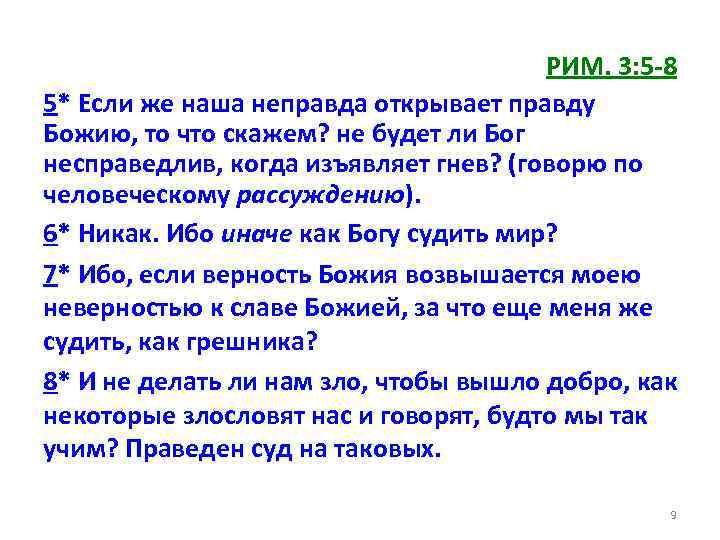 РИМ. 3:5-8

5* Если же наша неправда открывает правду Божию, то что скажем? не будет ли Бог несправедлив, когда изъявляет гнев? (говорю по человеческому рассуждению).

6* Никак. Ибо иначе как Богу судить мир?

7* Ибо, если верность Божия возвышается моею неверностью к славе Божией, за что еще меня же судить, как грешника?

8* И не делать ли нам зло, чтобы вышло добро, как некоторые злословят нас и говорят, будто мы так учим? Праведен суд на таковых.

9